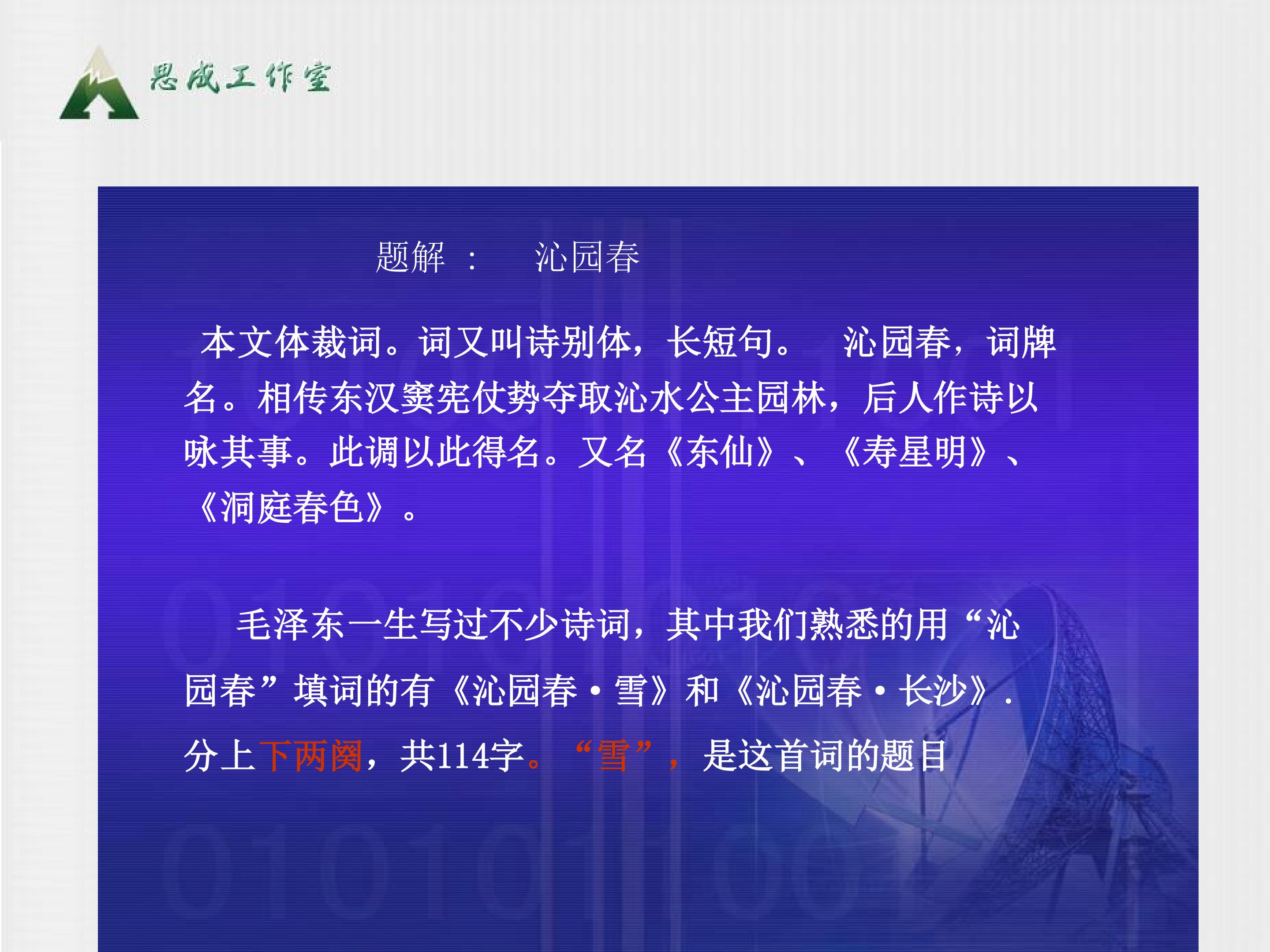 思成工作室

题解 ： 沁园春

本文体裁词。词又叫诗别体，长短句。 沁园春，词牌名。相传东汉窦宪仗势夺取沁水公主园林，后人作诗以咏其事。此调以此得名。又名《东仙》、《寿星明》、《洞庭春色》。

毛泽东一生写过不少诗词，其中我们熟悉的用“沁园春”填词的有《沁园春·雪》和《沁园春·长沙》. 分上下两阕，共114字。“雪”，是这首词的题目